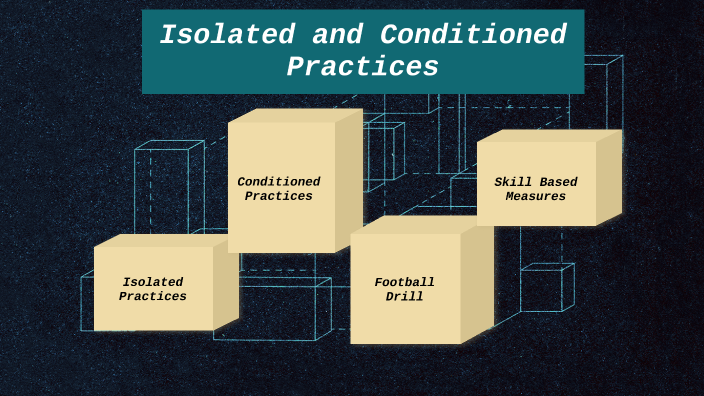 Isolated and Conditioned Practices

Conditioned Practices

Skill Based Measures

Isolated Practices

Football Drill